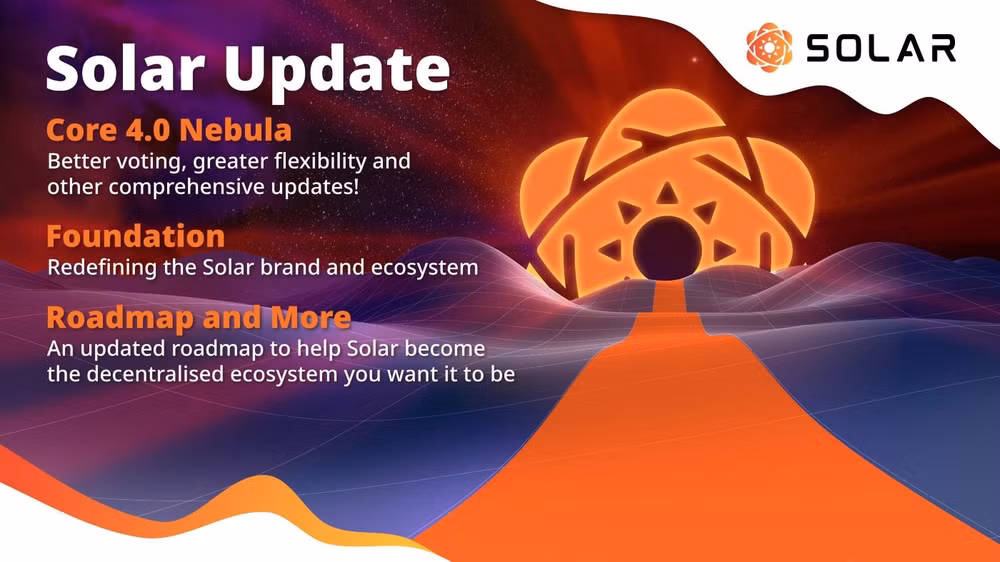 Solar Update

SOLAR

Core 4.0 Nebula
Better voting, greater flexibility and other comprehensive updates!

Foundation
Redefining the Solar brand and ecosystem

Roadmap and More
An updated roadmap to help Solar become the decentralised ecosystem you want it to be